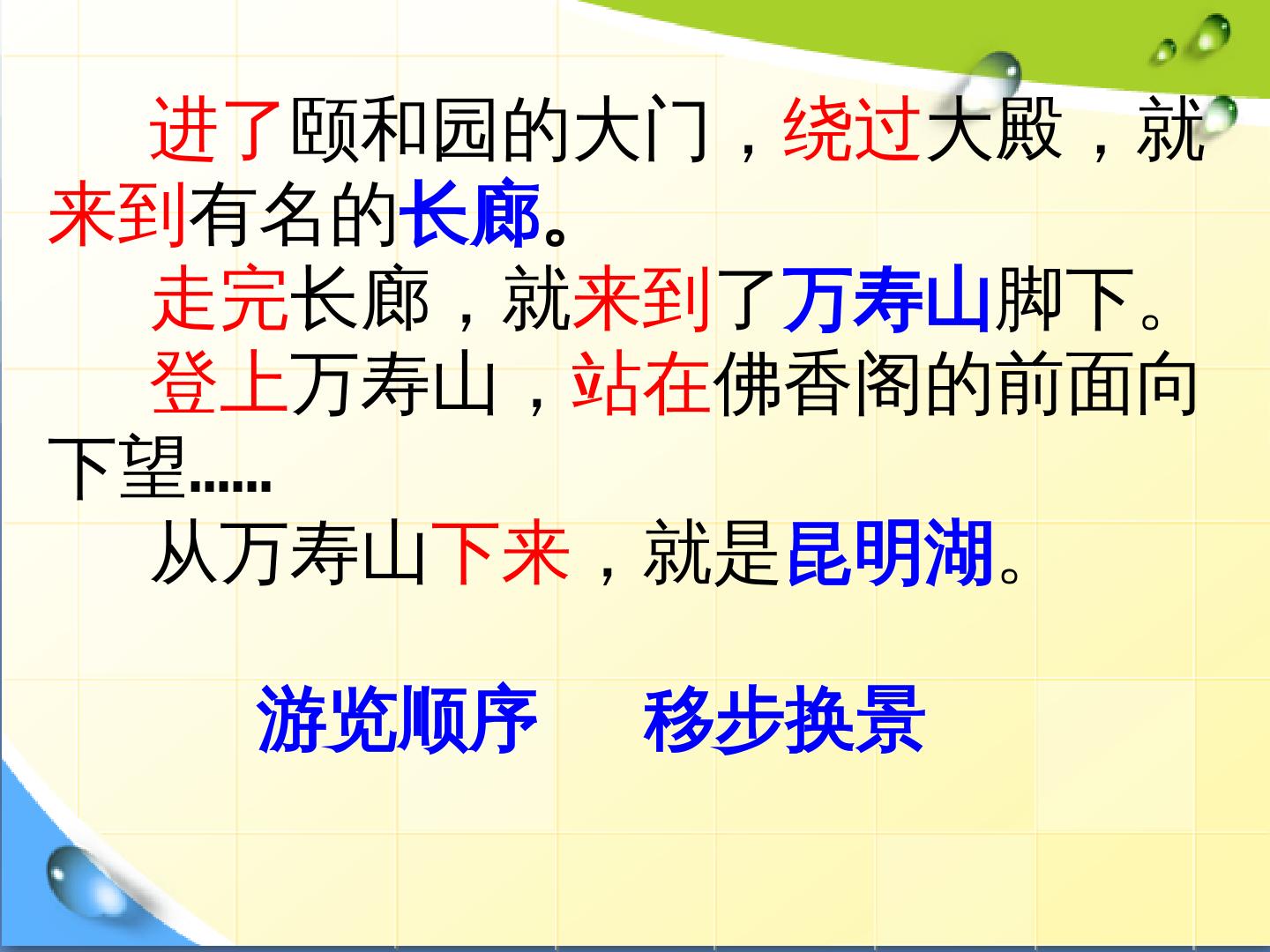 进了颐和园的大门，绕过大殿，就来到有名的长廊。

走完长廊，就来到了万寿山脚下。

登上万寿山，站在佛香阁的前面向下望……

从万寿山下来，就是昆明湖。

游览顺序 移步换景